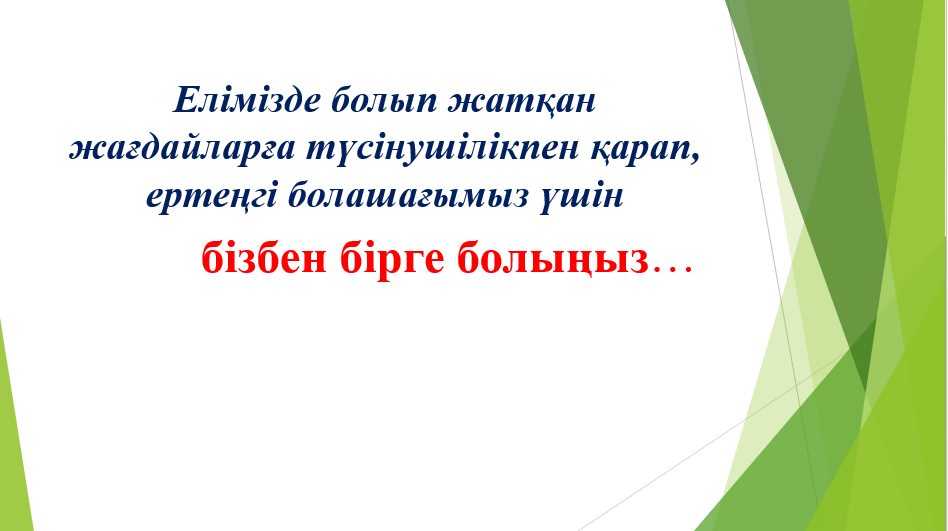 Елімізде болып жатқан жағдайларға түсінушілікпен қарап, ертеңгі болашағымыз үшін

бізбен бірге болыңыз…